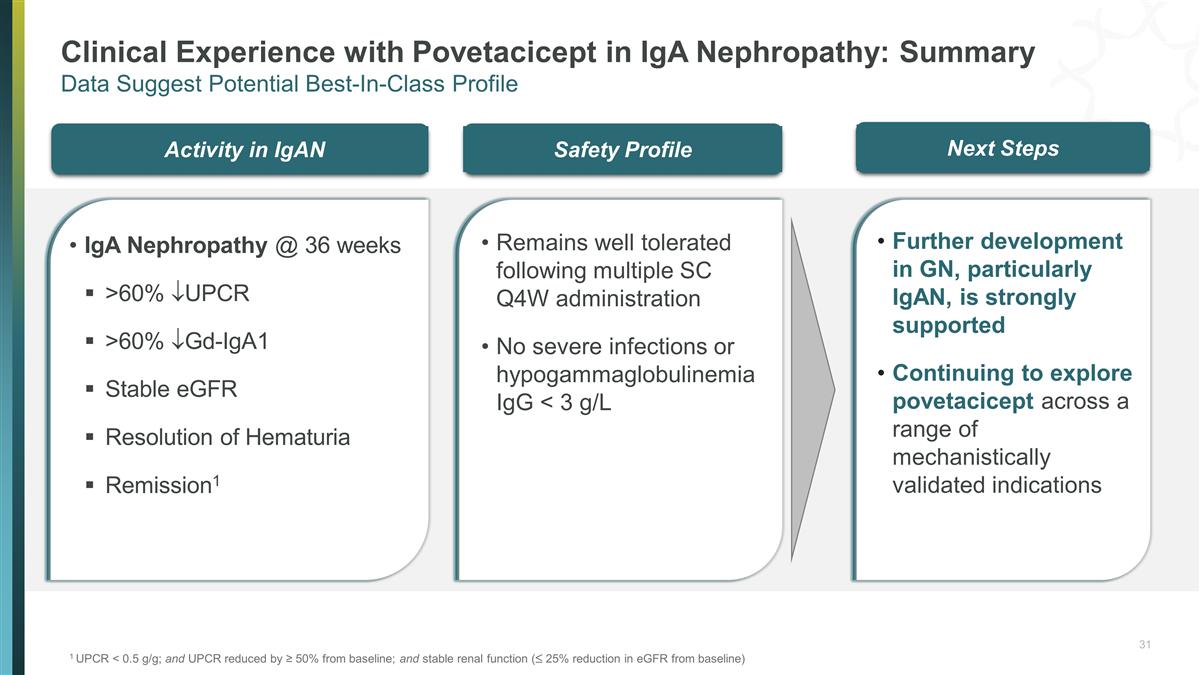 Clinical Experience with Povetacicept in IgA Nephropathy: Summary
Data Suggest Potential Best-In-Class Profile

Activity in IgAN

• IgA Nephropathy @ 36 weeks
▪ >60% ↓UPCR
▪ >60% ↓Gd-IgA1
▪ Stable eGFR
▪ Resolution of Hematuria
▪ Remission$^1$

Safety Profile

• Remains well tolerated following multiple SC Q4W administration

• No severe infections or hypogammaglobulinemia IgG < 3 g/L

Next Steps

• Further development in GN, particularly IgAN, is strongly supported

• Continuing to explore povetacicept across a range of mechanistically validated indications

31

$^1$ UPCR < 0.5 g/g; and UPCR reduced by ≥ 50% from baseline; and stable renal function (≤ 25% reduction in eGFR from baseline)